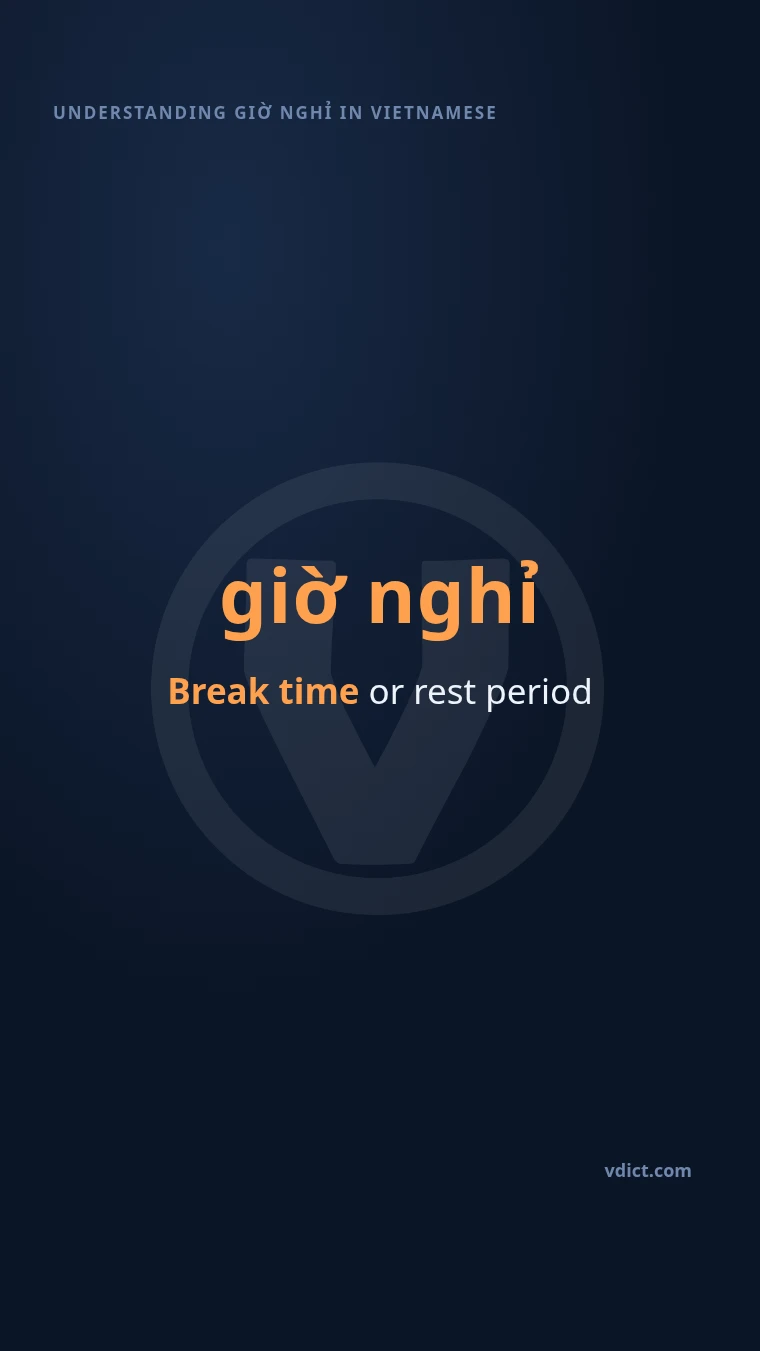 UNDERSTANDING GIỜ NGHỈ IN VIETNAMESE

giờ nghỉ

Break time or rest period

vdict.com